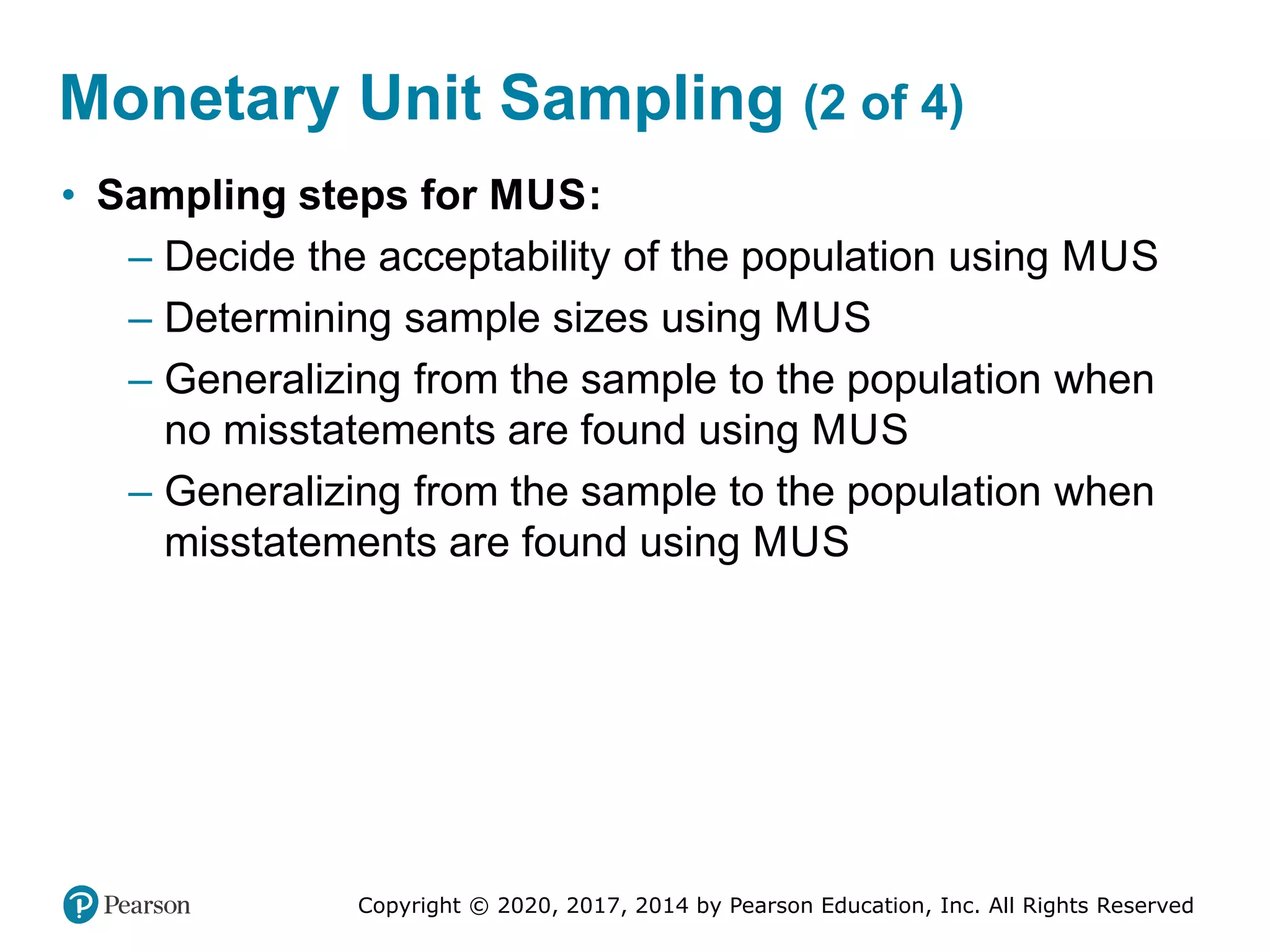 Monetary Unit Sampling (2 of 4)

• Sampling steps for MUS:
– Decide the acceptability of the population using MUS
– Determining sample sizes using MUS
– Generalizing from the sample to the population when no misstatements are found using MUS
– Generalizing from the sample to the population when misstatements are found using MUS

Pearson

Copyright © 2020, 2017, 2014 by Pearson Education, Inc. All Rights Reserved